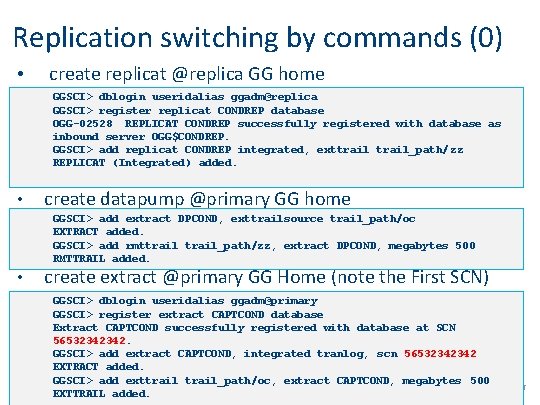 Replication switching by commands (0)

• create replicat @replica GG home

GGSCI> dblogin useridalias ggadm@replica
GGSCI> register replicat CONDREP database
OGG-02528 REPLICAT CONDREP successfully registered with database as inbound server OGG$CONDREP.
GGSCI> add replicat CONDREP integrated, exttrail trail_path/zz
REPLICAT (Integrated) added.

• create datapump @primary GG home

GGSCI> add extract DPCOND, exttrailsource trail_path/oc
EXTRACT added.
GGSCI> add rmttrail trail_path/zz, extract DPCOND, megabytes 500
RMTTRAIL added.

• create extract @primary GG Home (note the First SCN)

GGSCI> dblogin useridalias ggadm@primary
GGSCI> register extract CAPTCOND database
Extract CAPTCOND successfully registered with database at SCN 56532342342.
GGSCI> add extract CAPTCOND, integrated tranlog, scn 56532342342
EXTRACT added.
GGSCI> add exttrail trail_path/oc, extract CAPTCOND, megabytes 500
EXTTRAIL added.